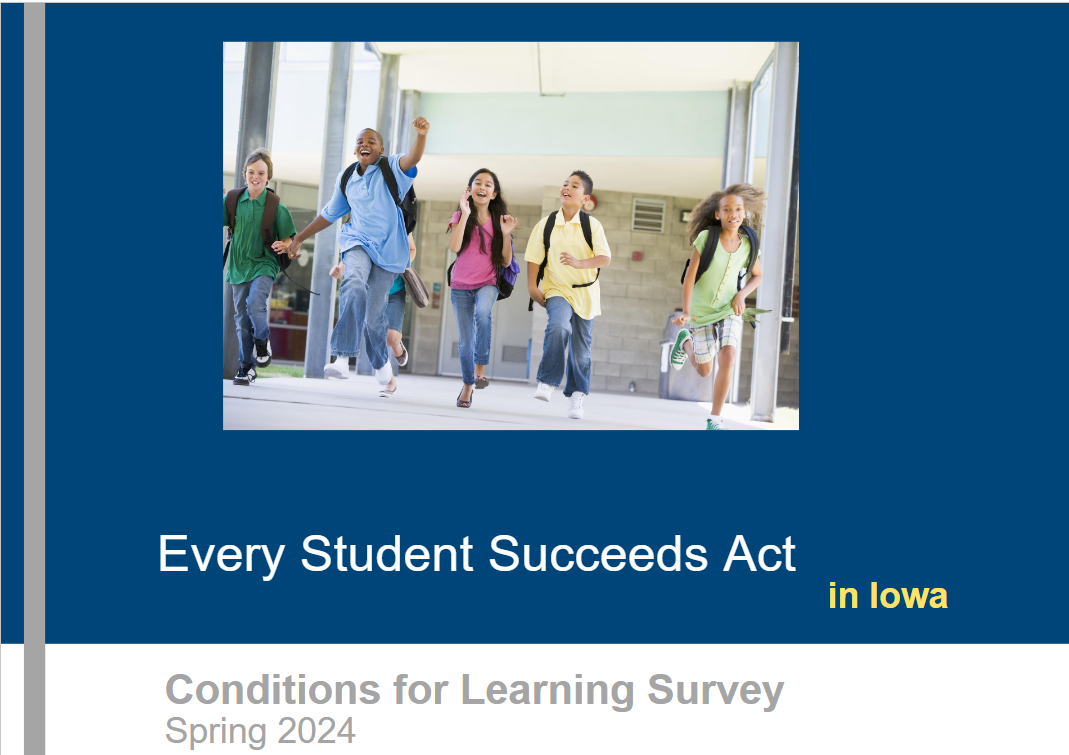 Every Student Succeeds Act
in Iowa

Conditions for Learning Survey
Spring 2024